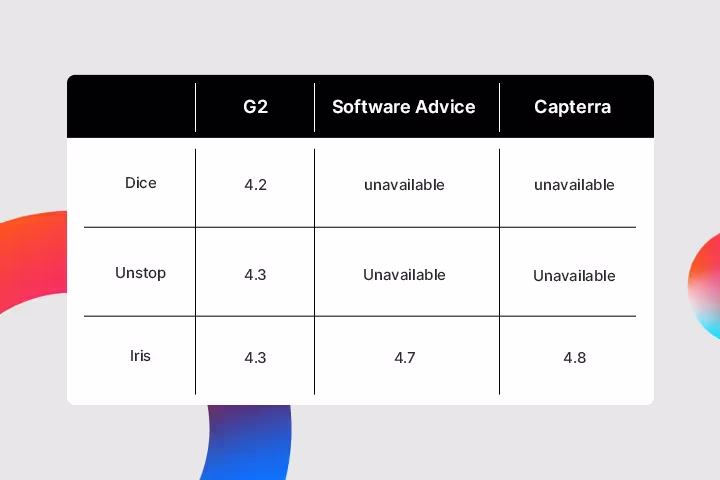 | | G2 | Software Advice | Capterra |
|---|---|---|---|
| Dice | 4.2 | unavailable | unavailable |
| Unstop | 4.3 | Unavailable | Unavailable |
| Iris | 4.3 | 4.7 | 4.8 |